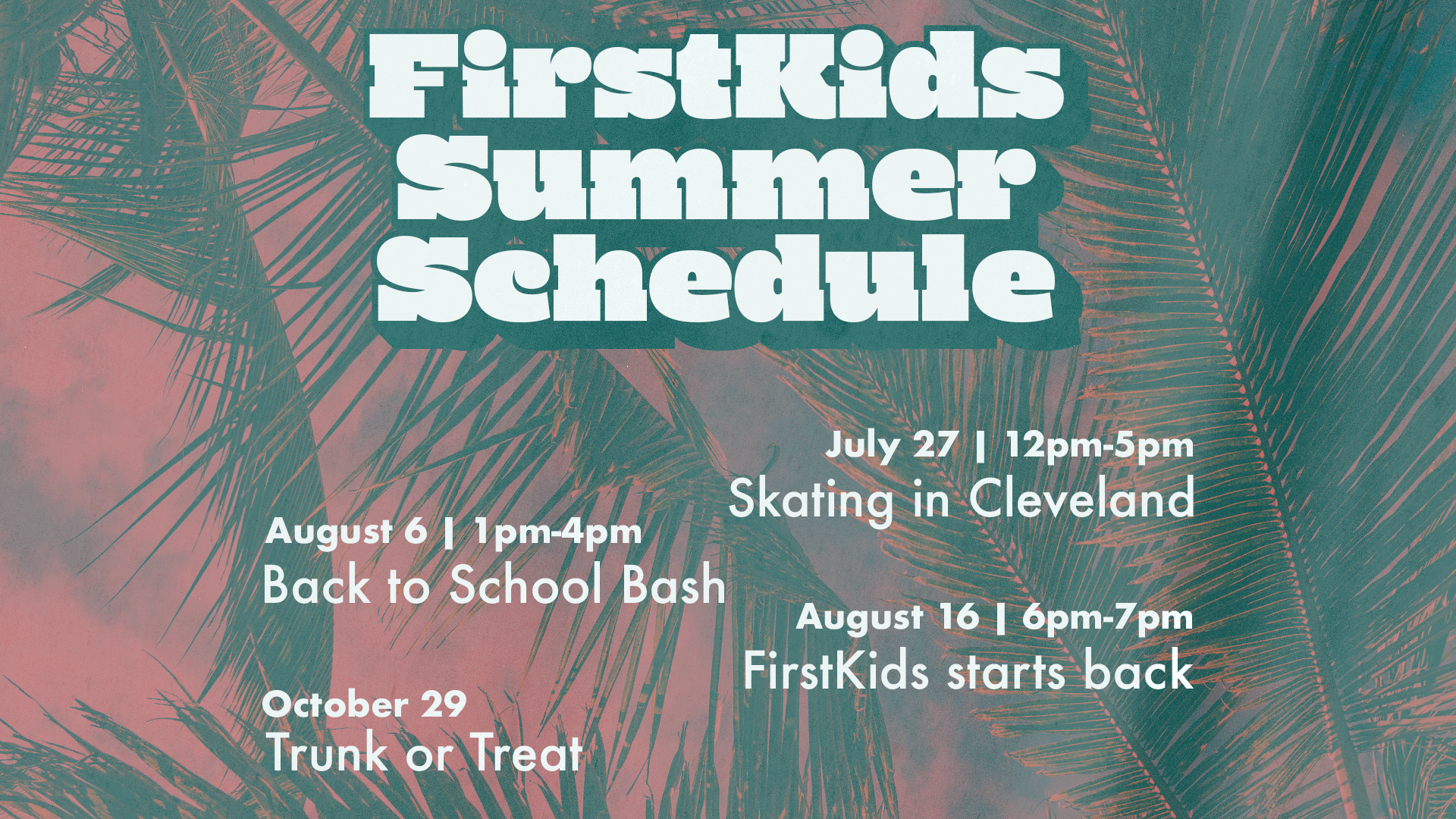 FirstKids Summer Schedule

July 27 | 12pm-5pm
Skating in Cleveland

August 6 | 1pm-4pm
Back to School Bash

August 16 | 6pm-7pm
FirstKids starts back

October 29
Trunk or Treat